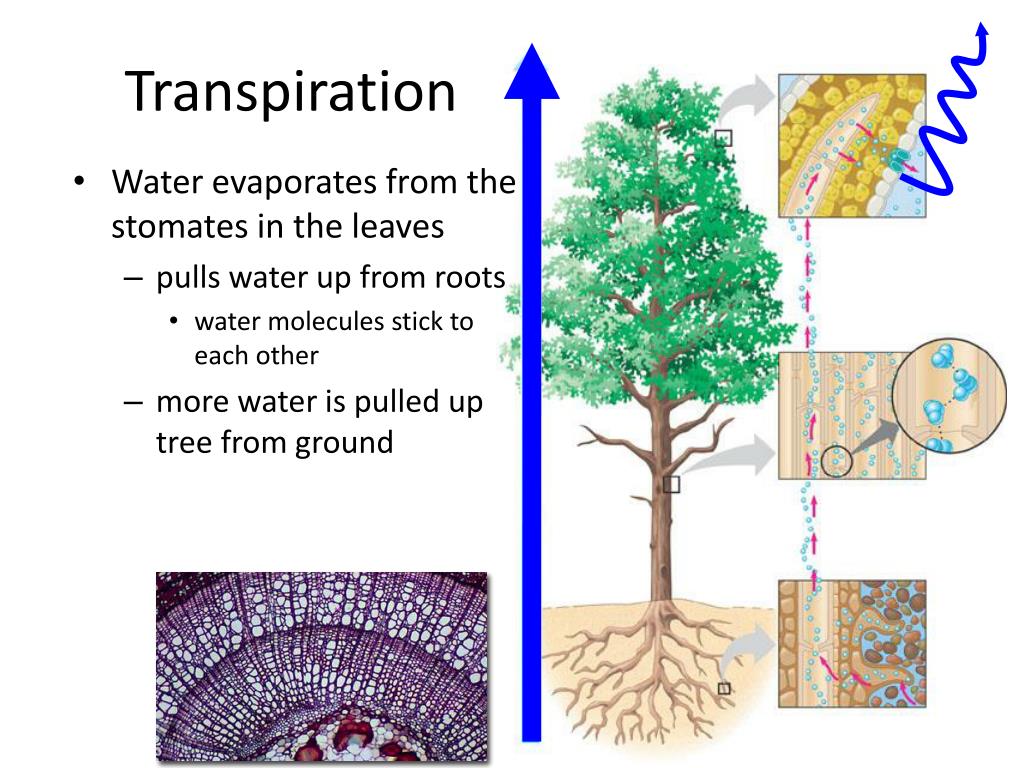 Transpiration

• Water evaporates from the stomates in the leaves
 – pulls water up from roots
  • water molecules stick to each other
 – more water is pulled up tree from ground